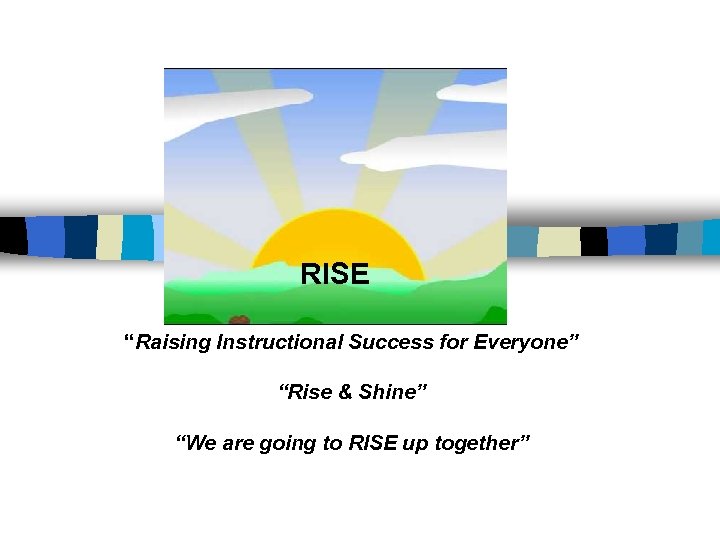 RISE

“Raising Instructional Success for Everyone”

“Rise & Shine”

“We are going to RISE up together”